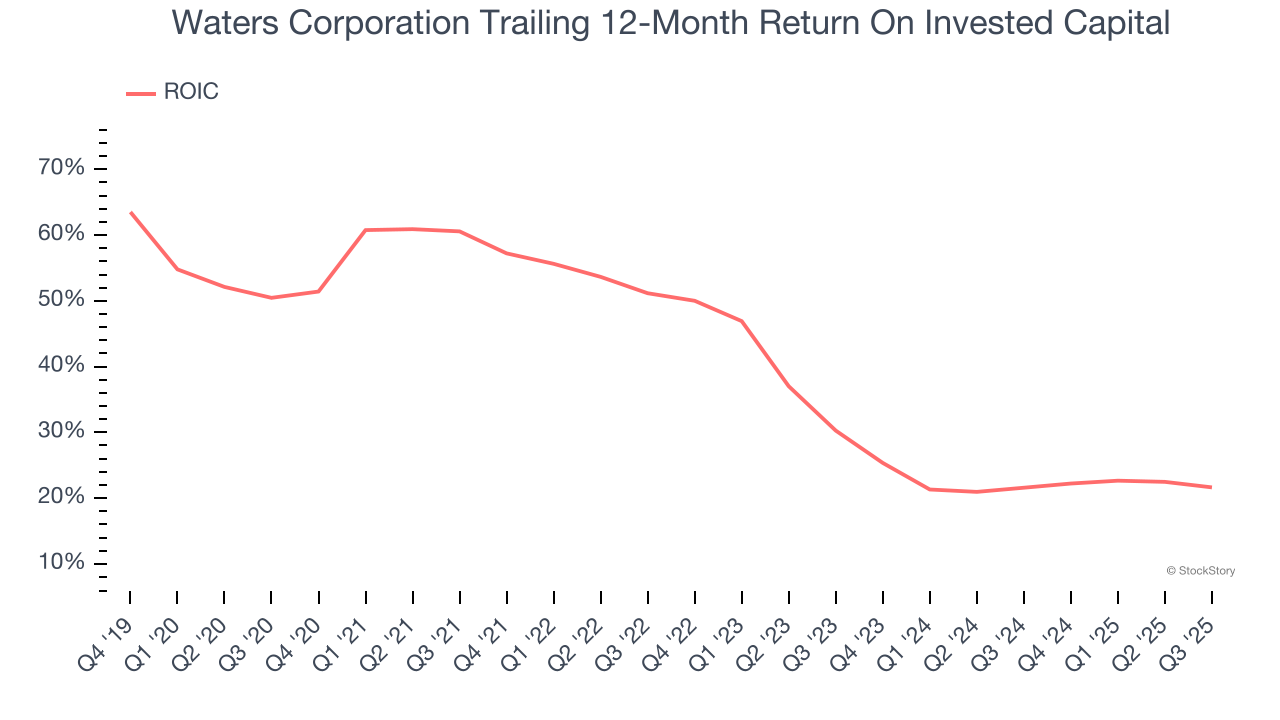 Waters Corporation Trailing 12-Month Return On Invested Capital

ROIC

70%
60%
50%
40%
30%
20%
10%

© StockStory

Q4 '19
Q1 '20
Q2 '20
Q3 '20
Q4 '20
Q1 '21
Q2 '21
Q3 '21
Q4 '21
Q1 '22
Q2 '22
Q3 '22
Q4 '22
Q1 '23
Q2 '23
Q3 '23
Q4 '23
Q1 '24
Q2 '24
Q3 '24
Q4 '24
Q1 '25
Q2 '25
Q3 '25